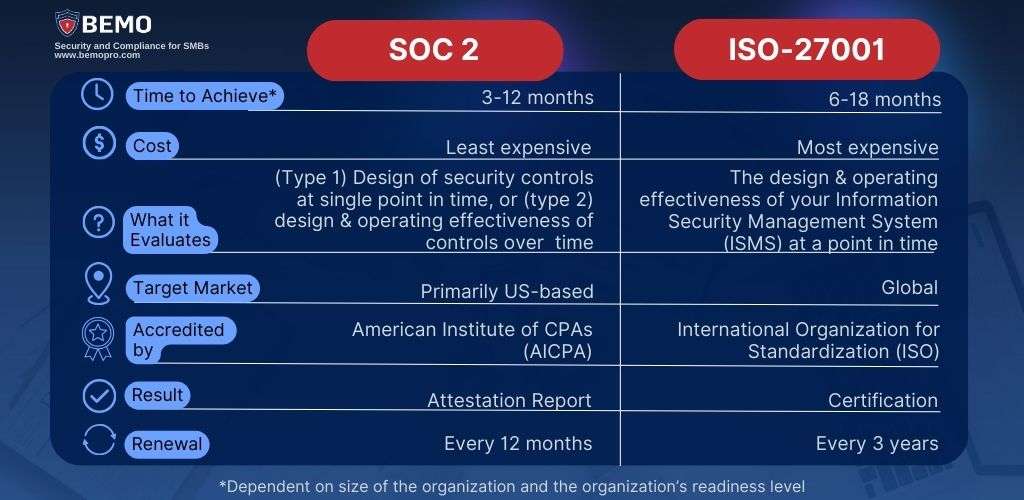 BEMO
Security and Compliance for SMBs
www.bemopro.com

| | SOC 2 | ISO-27001 |
|---|---|---|
| Time to Achieve* | 3-12 months | 6-18 months |
| Cost | Least expensive | Most expensive |
| What it Evaluates | (Type 1) Design of security controls at single point in time, or (type 2) design & operating effectiveness of controls over time | The design & operating effectiveness of your Information Security Management System (ISMS) at a point in time |
| Target Market | Primarily US-based | Global |
| Accredited by | American Institute of CPAs (AICPA) | International Organization for Standardization (ISO) |
| Result | Attestation Report | Certification |
| Renewal | Every 12 months | Every 3 years |

*Dependent on size of the organization and the organization's readiness level